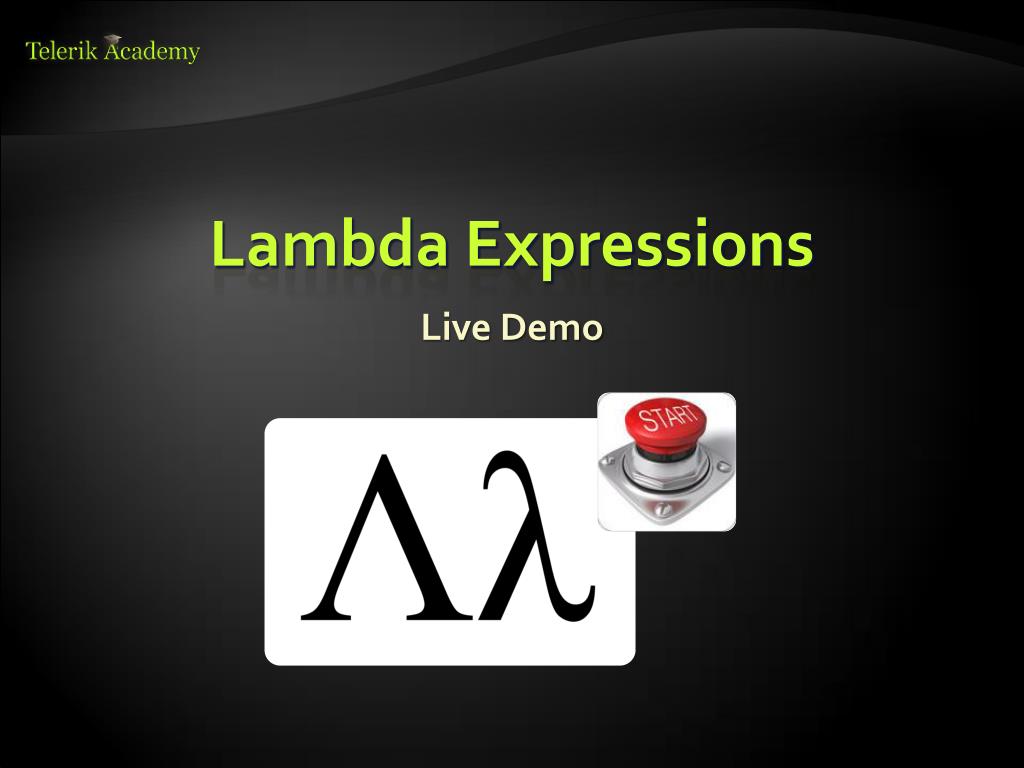 Telerik Academy

Lambda Expressions

Live Demo

Λλ

START